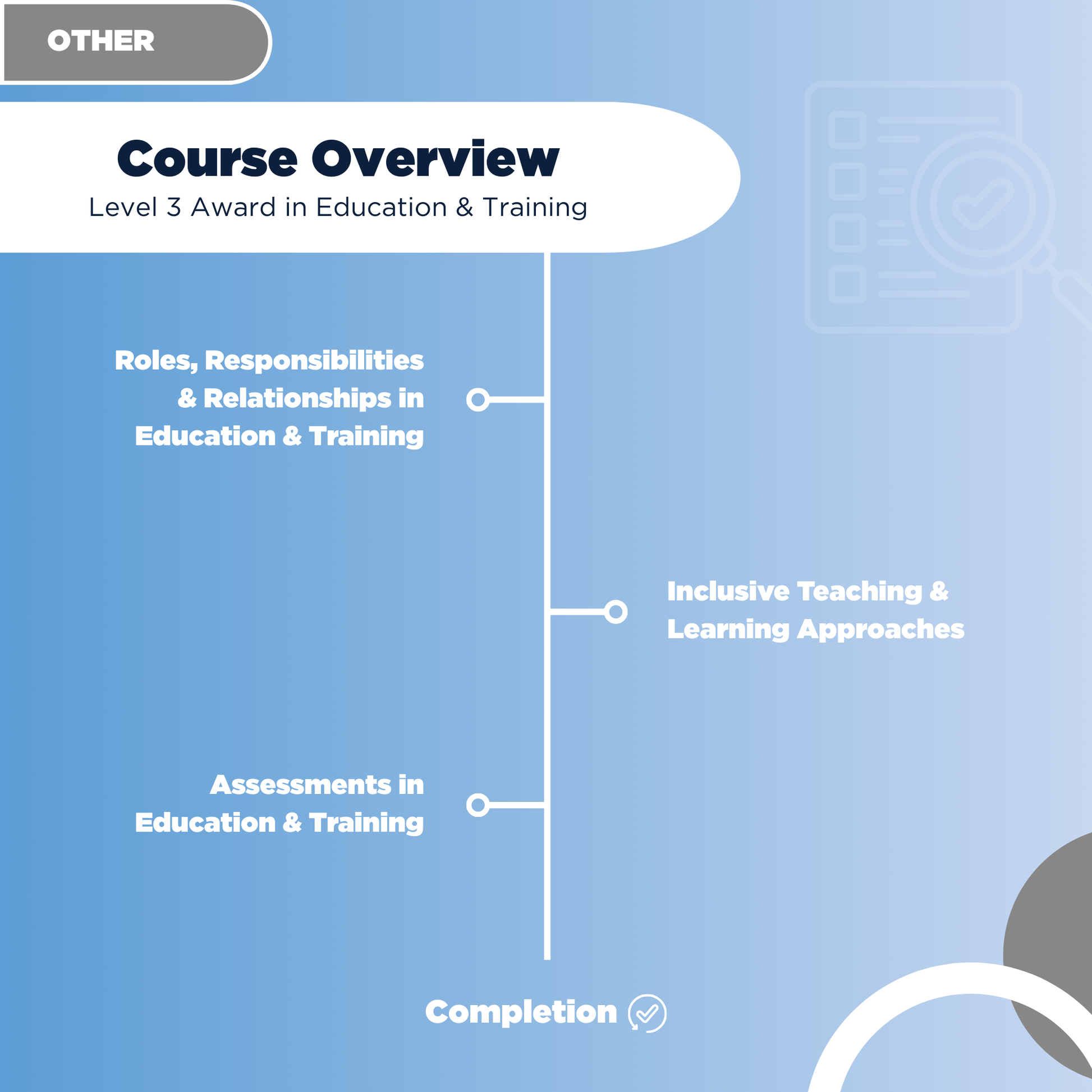 OTHER

Course Overview
Level 3 Award in Education & Training

Roles, Responsibilities & Relationships in Education & Training

Inclusive Teaching & Learning Approaches

Assessments in Education & Training

Completion